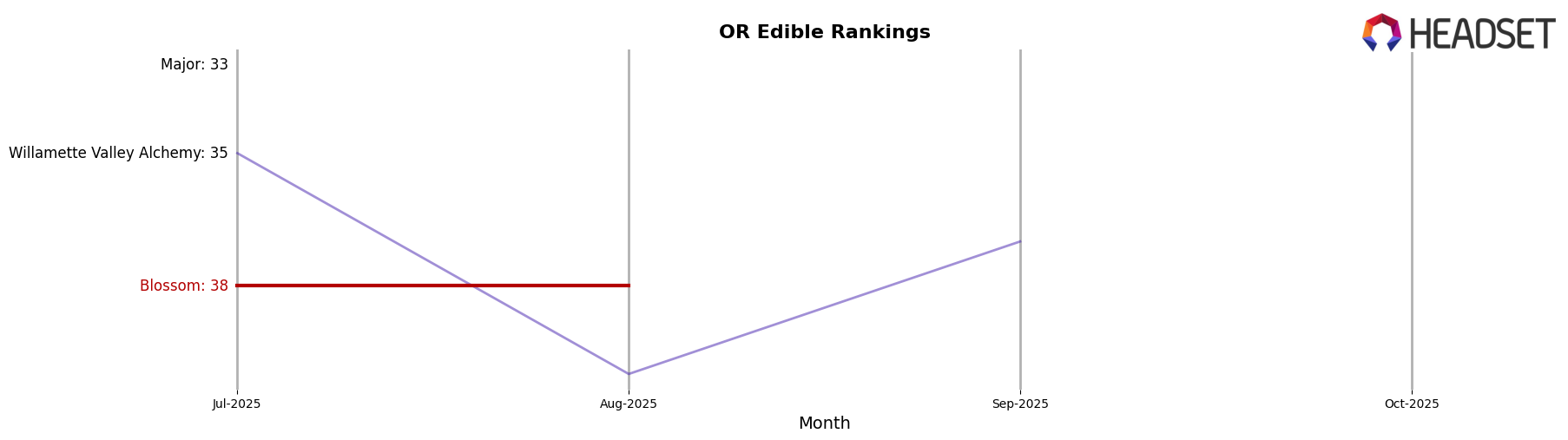 OR Edible Rankings

HEADSET

Major: 33

Willamette Valley Alchemy: 35

Blossom: 38

Jul-2025

Aug-2025

Sep-2025

Oct-2025

Month